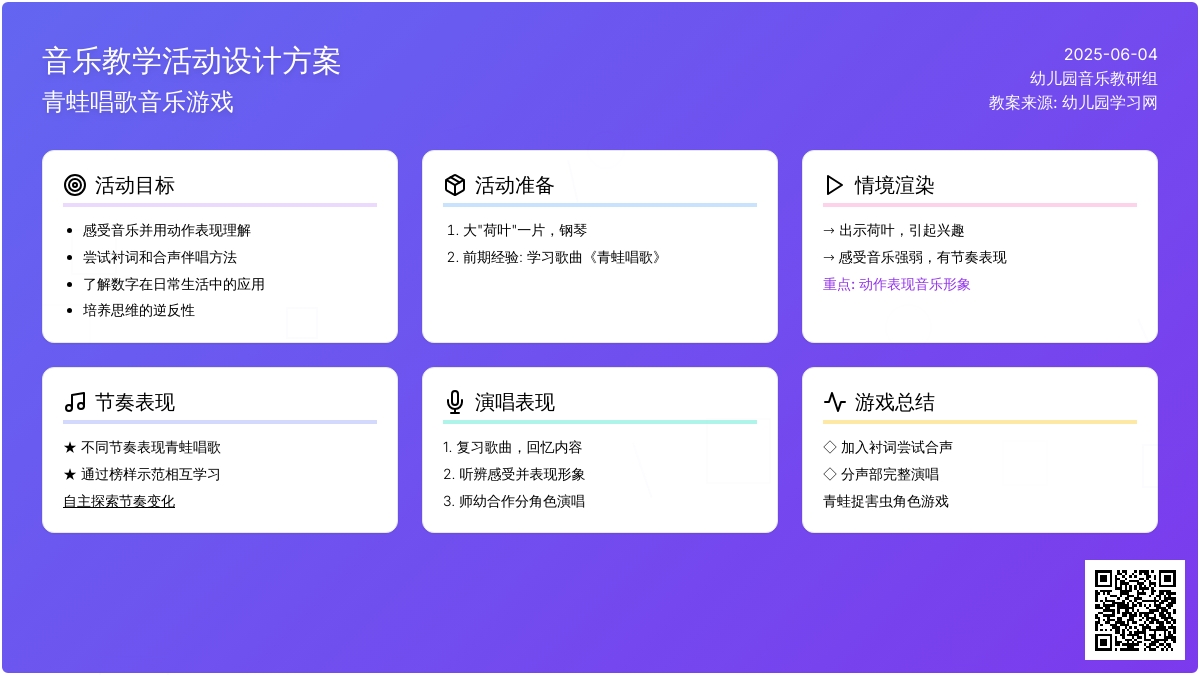 音乐教学活动设计方案
青蛙唱歌音乐游戏

2025-06-04
幼儿园音乐教研组
教案来源: 幼儿园学习网

活动目标
- 感受音乐并用动作表现理解
- 尝试衬词和合声伴唱方法
- 了解数字在日常生活中的应用
- 培养思维的逆反性

活动准备
1. 大"荷叶"一片，钢琴
2. 前期经验: 学习歌曲《青蛙唱歌》

情境渲染
→ 出示荷叶，引起兴趣
→ 感受音乐强弱，有节奏表现
重点: 动作表现音乐形象

节奏表现
★ 不同节奏表现青蛙唱歌
★ 通过榜样示范相互学习
自主探索节奏变化

演唱表现
1. 复习歌曲，回忆内容
2. 听辨感受并表现形象
3. 师幼合作分角色演唱

游戏总结
◇ 加入衬词尝试合声
◇ 分声部完整演唱
青蛙捉害虫角色游戏